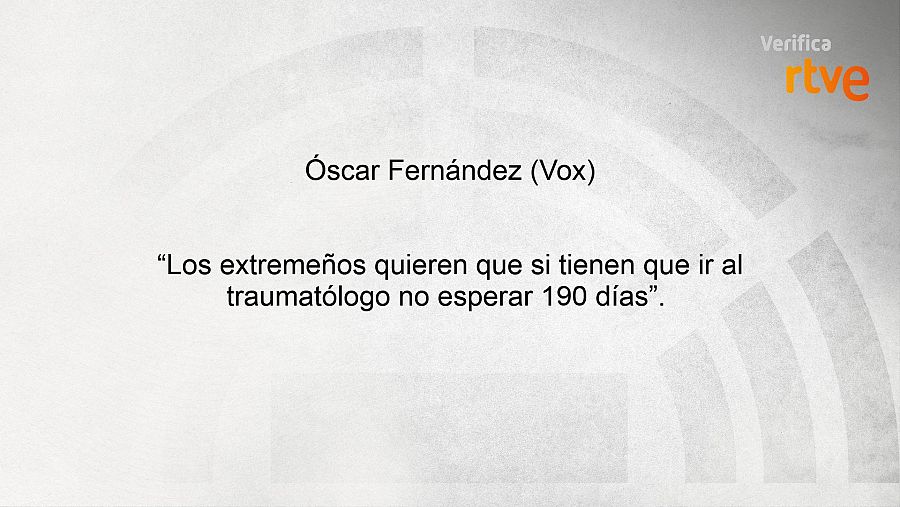 Verifica
rtve

Óscar Fernández (Vox)

“Los extremeños quieren que si tienen que ir al traumatólogo no esperar 190 días”.